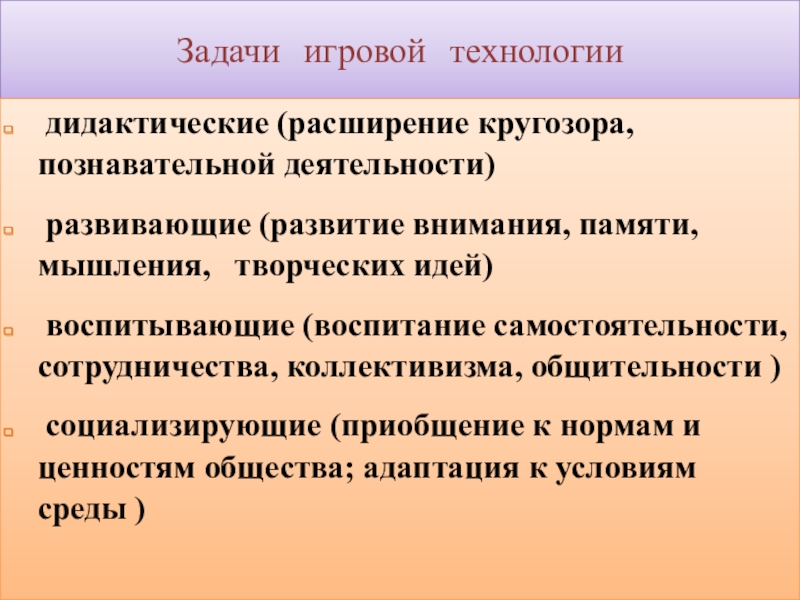 Задачи игровой технологии

дидактические (расширение кругозора, познавательной деятельности)

развивающие (развитие внимания, памяти, мышления, творческих идей)

воспитывающие (воспитание самостоятельности, сотрудничества, коллективизма, общительности )

социализирующие (приобщение к нормам и ценностям общества; адаптация к условиям среды )